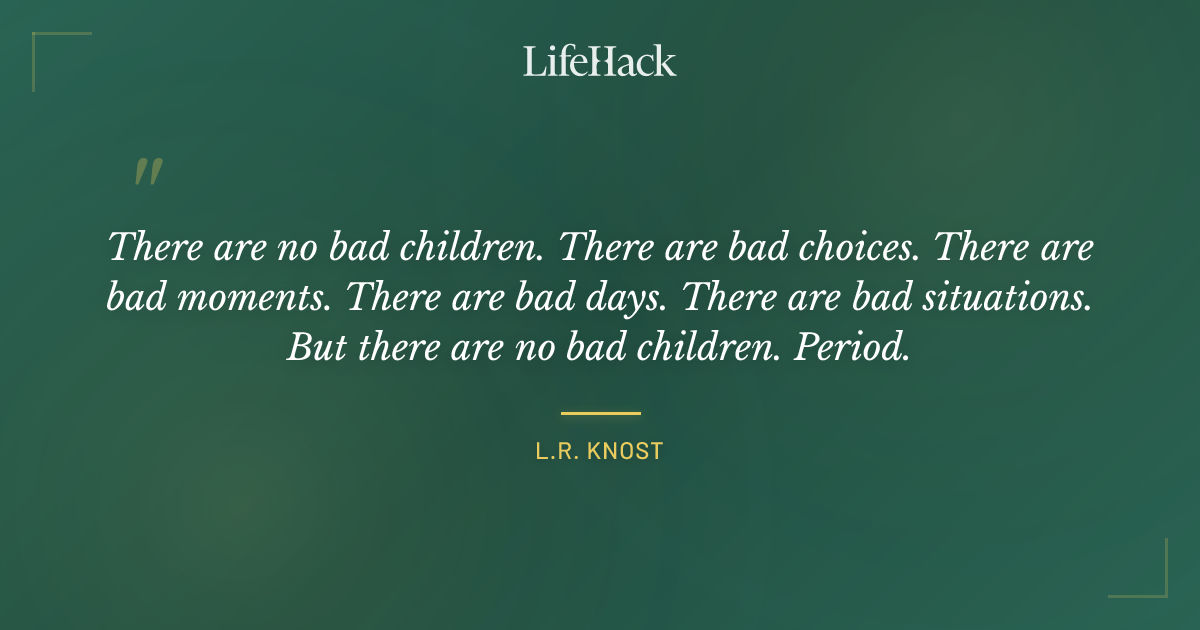 LifeHack

"

There are no bad children. There are bad choices. There are bad moments. There are bad days. There are bad situations. But there are no bad children. Period.

L.R. KNOST